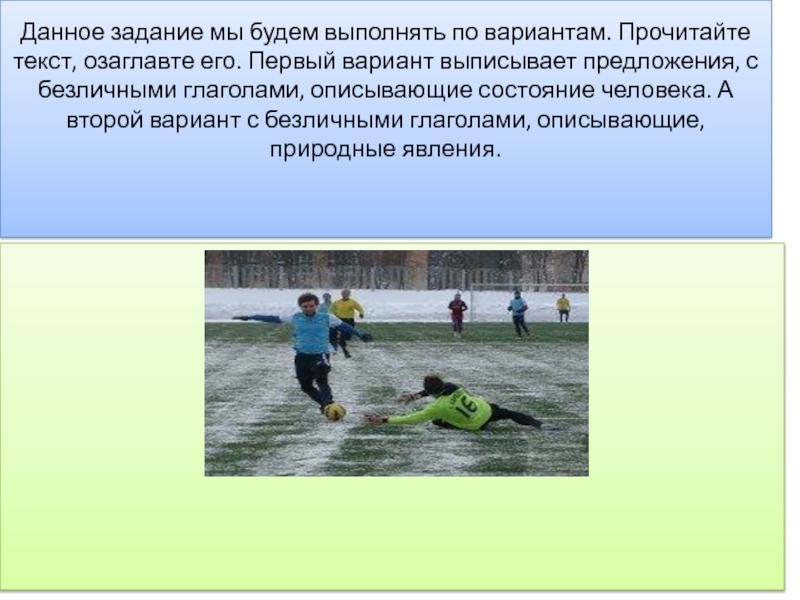 Данное задание мы будем выполнять по вариантам. Прочитайте текст, озаглавте его. Первый вариант выписывает предложения, с безличными глаголами, описывающие состояние человека. А второй вариант с безличными глаголами, описывающие, природные явления.

16